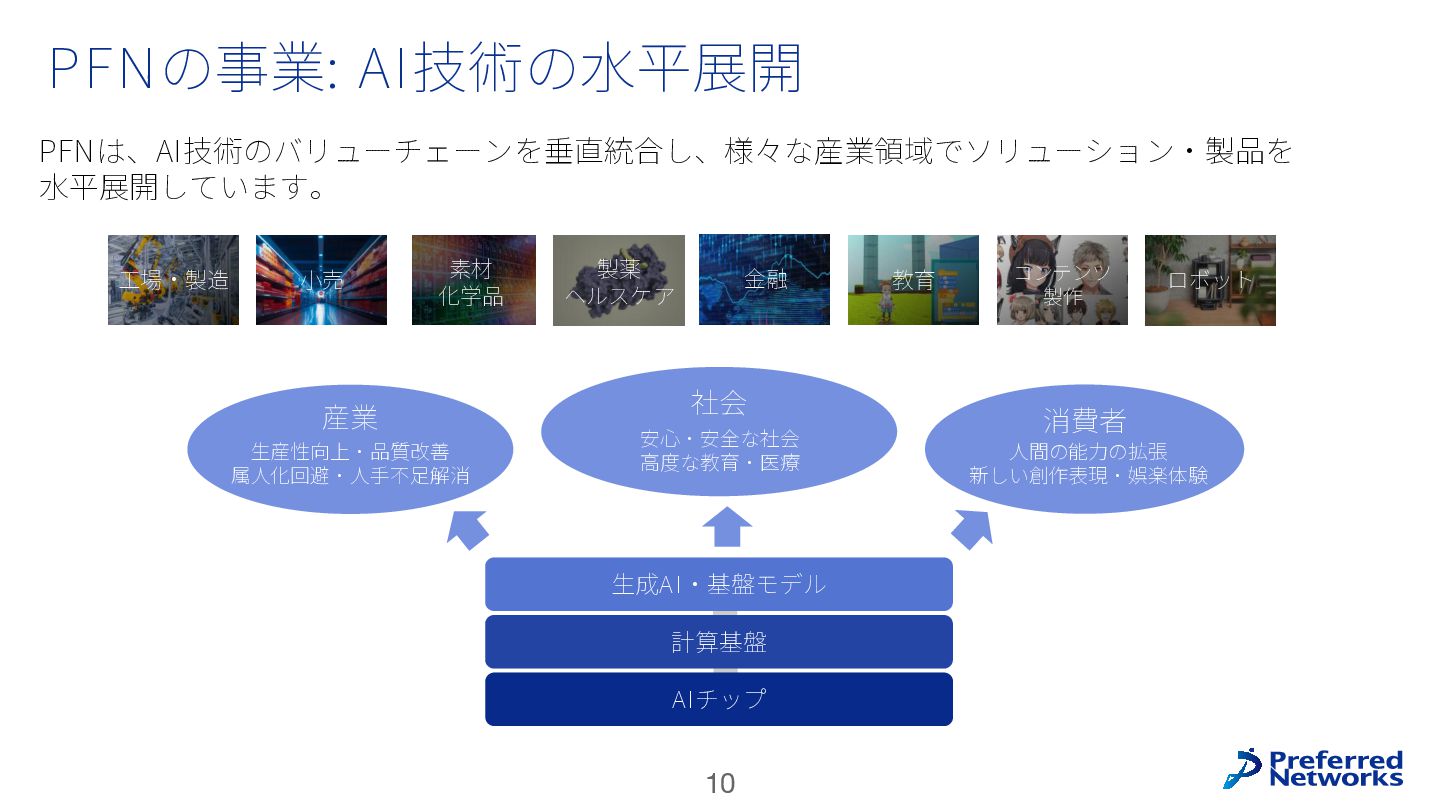 PFNの事業: AI技術の水平展開

PFNは、AI技術のバリューチェーンを垂直統合し、様々な産業領域でソリューション・製品を水平展開しています。

工場・製造

小売

素材
化学品

製薬
ヘルスケア

金融

教育

コンテンツ
製作

ロボット

産業
生産性向上・品質改善
属人化回避・人手不足解消

社会
安心・安全な社会
高度な教育・医療

消費者
人間の能力の拡張
新しい創作表現・娯楽体験

生成AI・基盤モデル

計算基盤

AIチップ

10

Preferred Networks